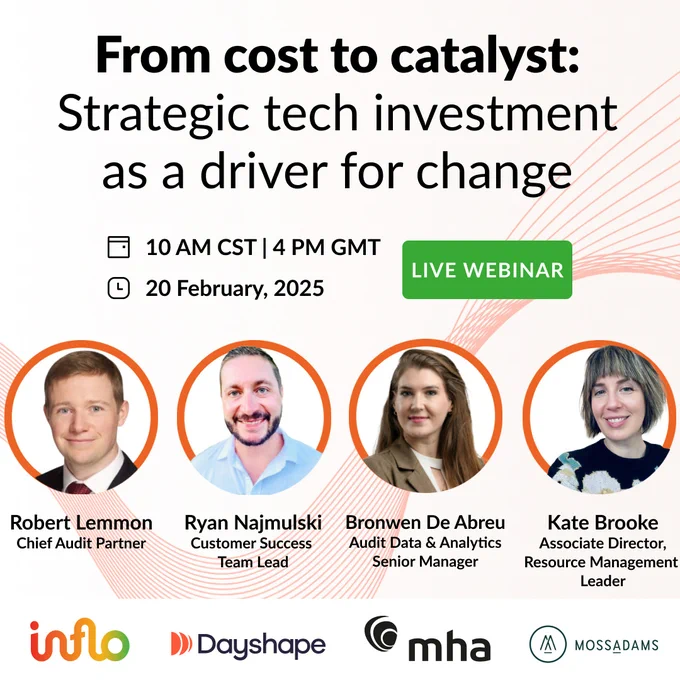 From cost to catalyst: Strategic tech investment as a driver for change

10 AM CST | 4 PM GMT

20 February, 2025

LIVE WEBINAR

Robert Lemmon
Chief Audit Partner

Ryan Najmulski
Customer Success Team Lead

Bronwen De Abreu
Audit Data & Analytics Senior Manager

Kate Brooke
Associate Director, Resource Management Leader

inflo

Dayshape

mha

MOSSADAMS